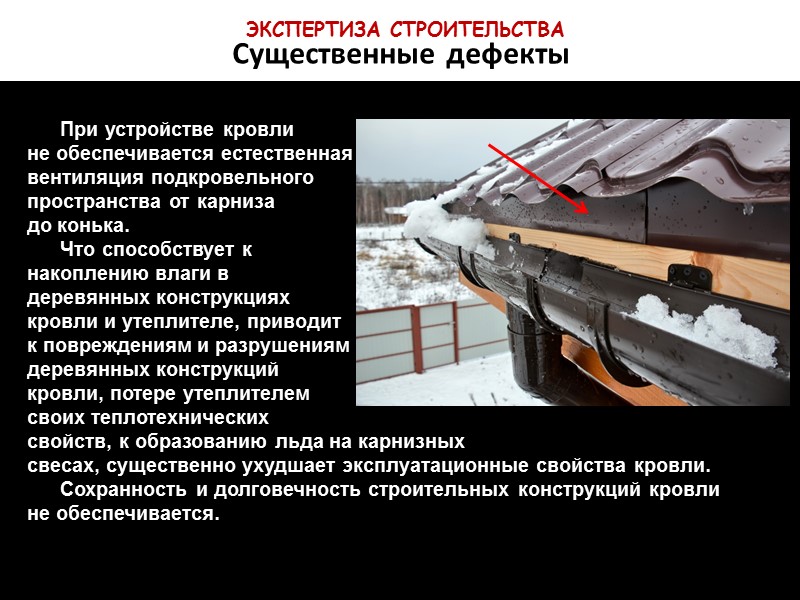 ЭКСПЕРТИЗА СТРОИТЕЛЬСТВА
Существенные дефекты

При устройстве кровли не обеспечивается естественная вентиляция подкровельного пространства от карниза до конька.

Что способствует к накоплению влаги в деревянных конструкциях кровли и утеплителе, приводит к повреждениям и разрушениям деревянных конструкций кровли, потере утеплителем своих теплотехнических свойств, к образованию льда на карнизных свесах, существенно ухудшает эксплуатационные свойства кровли.

Сохранность и долговечность строительных конструкций кровли не обеспечивается.